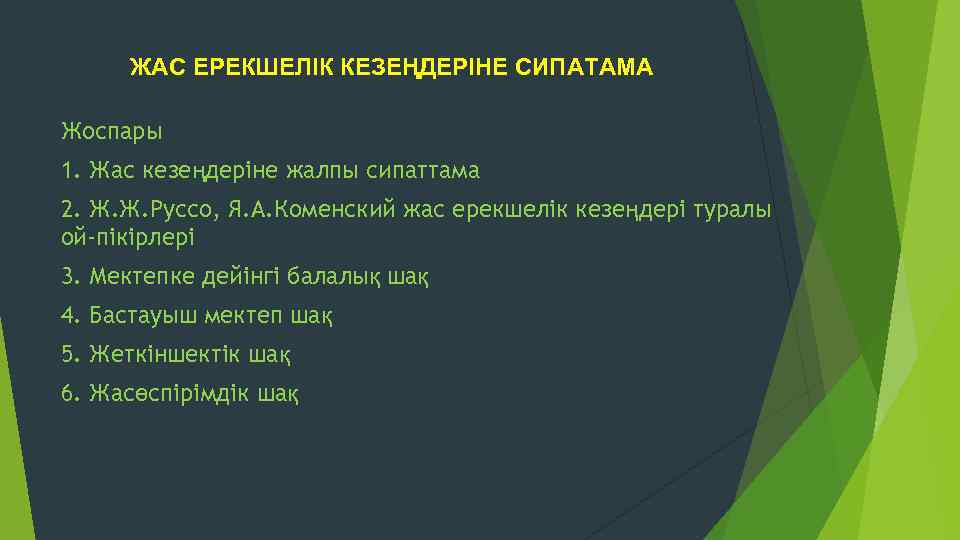 ЖАС ЕРЕКШЕЛІК КЕЗЕҢДЕРІНЕ СИПАТАМА

Жоспары

1. Жас кезеңдеріне жалпы сипаттама

2. Ж.Ж.Руссо, Я.А.Коменский жас ерекшелік кезеңдері туралы ой-пікірлері

3. Мектепке дейінгі балалық шақ

4. Бастауыш мектеп шақ

5. Жеткіншектік шақ

6. Жасөспірімдік шақ